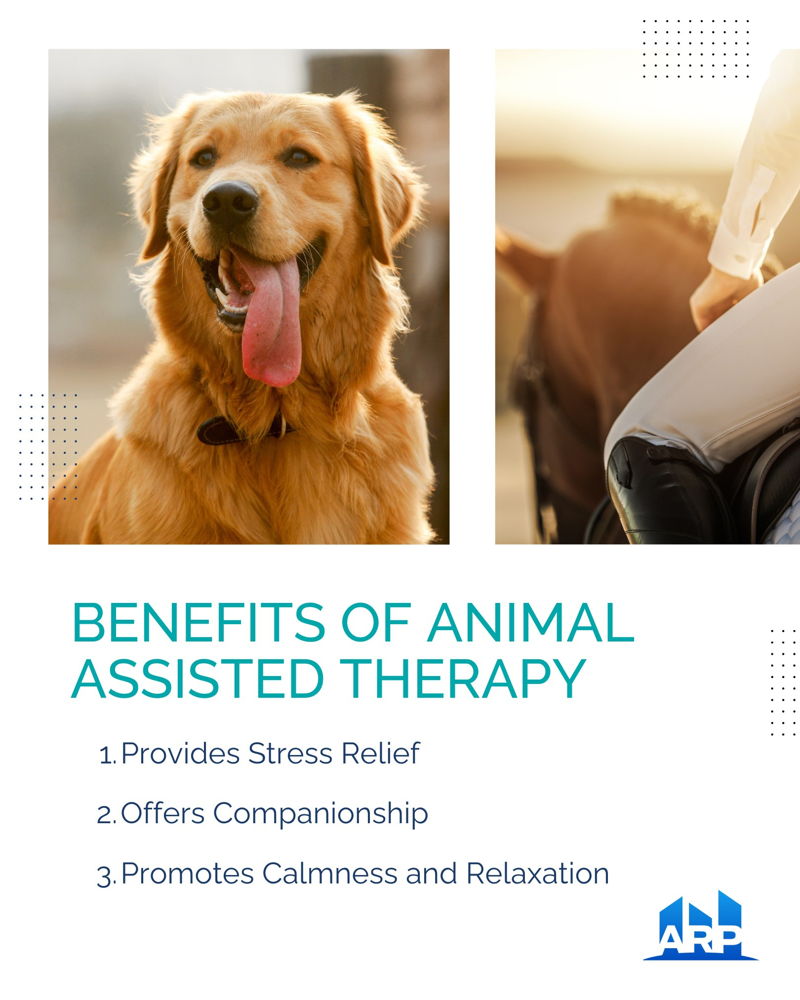 BENEFITS OF ANIMAL ASSISTED THERAPY

1. Provides Stress Relief

2. Offers Companionship

3. Promotes Calmness and Relaxation

ARP